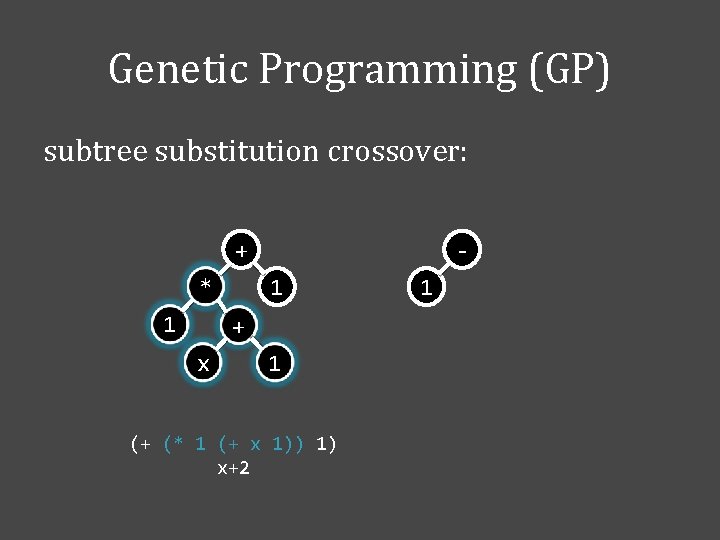 Genetic Programming (GP)

subtree substitution crossover:

+
*
1
1
+
x
1

-
1

(+ (* 1 (+ x 1)) 1)
x+2